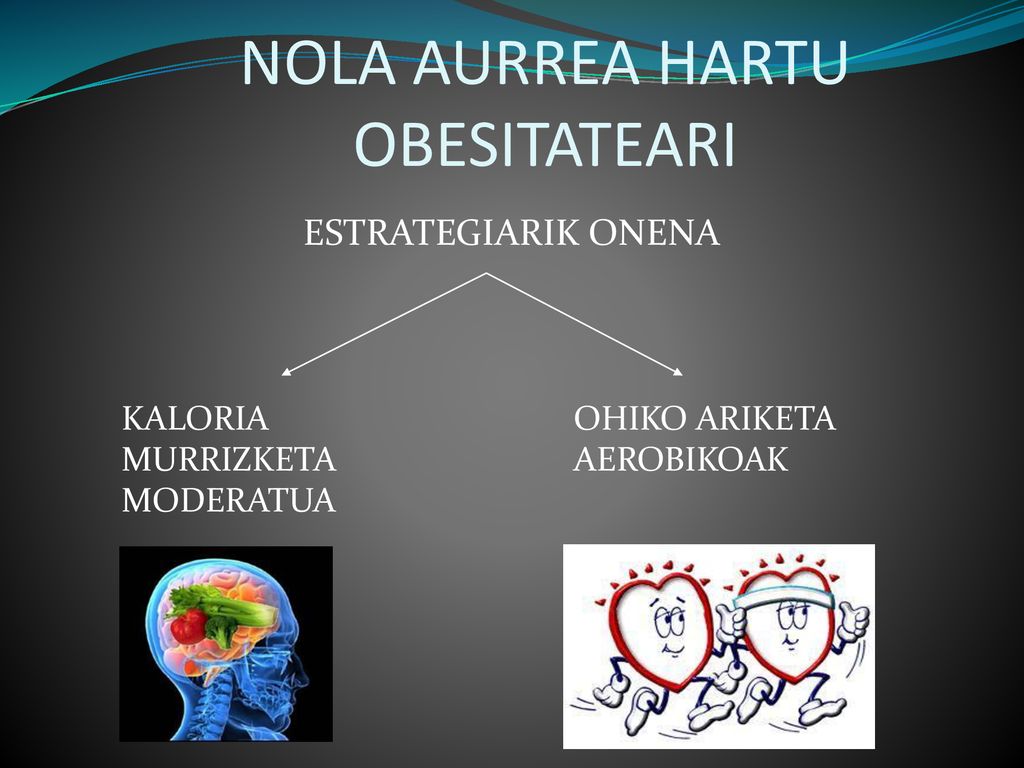 NOLA AURREA HARTU OBESITATEARI

ESTRATEGIARIK ONENA

KALORIA MURRIZKETA MODERATUA

OHIKO ARIKETA AEROBIKOAK